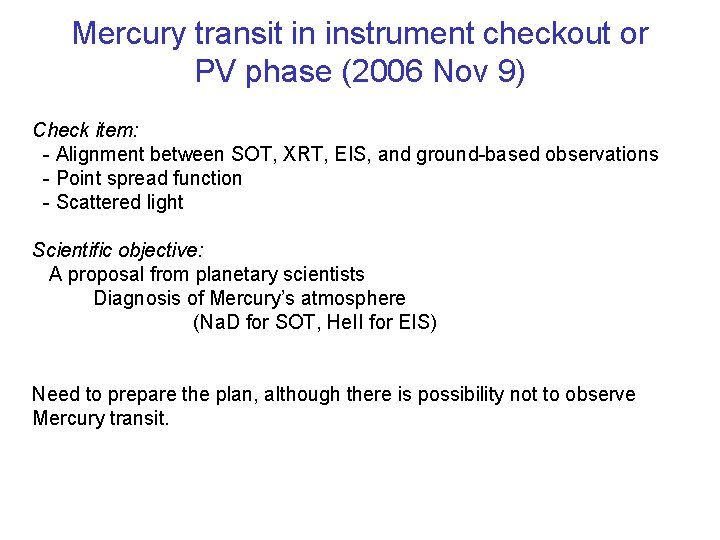 Mercury transit in instrument checkout or PV phase (2006 Nov 9)

Check item:
- Alignment between SOT, XRT, EIS, and ground-based observations
- Point spread function
- Scattered light

Scientific objective:
A proposal from planetary scientists
Diagnosis of Mercury's atmosphere
(NaD for SOT, HeII for EIS)

Need to prepare the plan, although there is possibility not to observe Mercury transit.